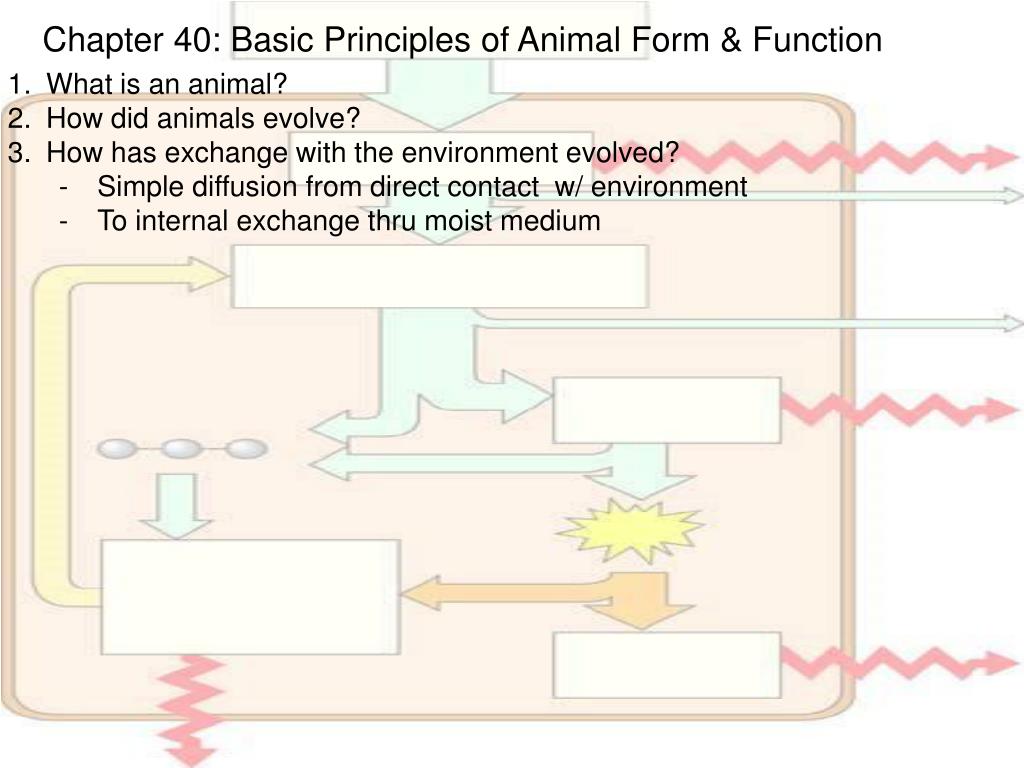 Chapter 40: Basic Principles of Animal Form & Function

1. What is an animal?
2. How did animals evolve?
3. How has exchange with the environment evolved?
- Simple diffusion from direct contact w/ environment
- To internal exchange thru moist medium